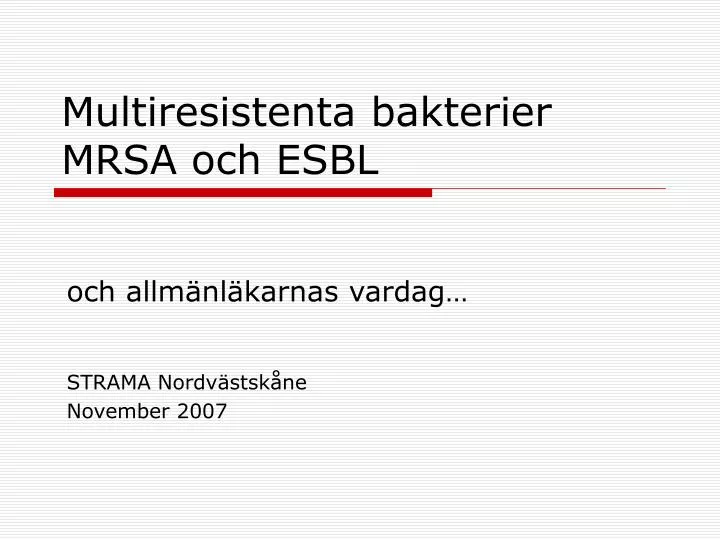 Multiresistenta bakterier
MRSA och ESBL

och allmänläkarnas vardag…

STRAMA Nordvästskåne
November 2007